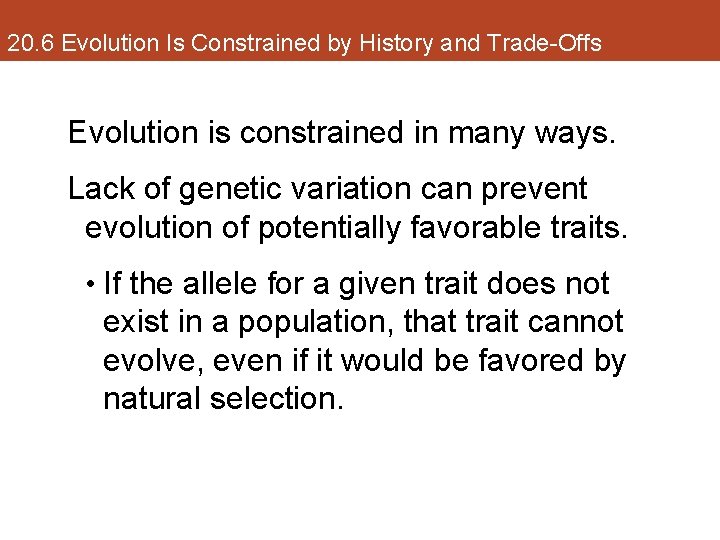 20.6 Evolution Is Constrained by History and Trade-Offs

Evolution is constrained in many ways.

Lack of genetic variation can prevent evolution of potentially favorable traits.

• If the allele for a given trait does not exist in a population, that trait cannot evolve, even if it would be favored by natural selection.